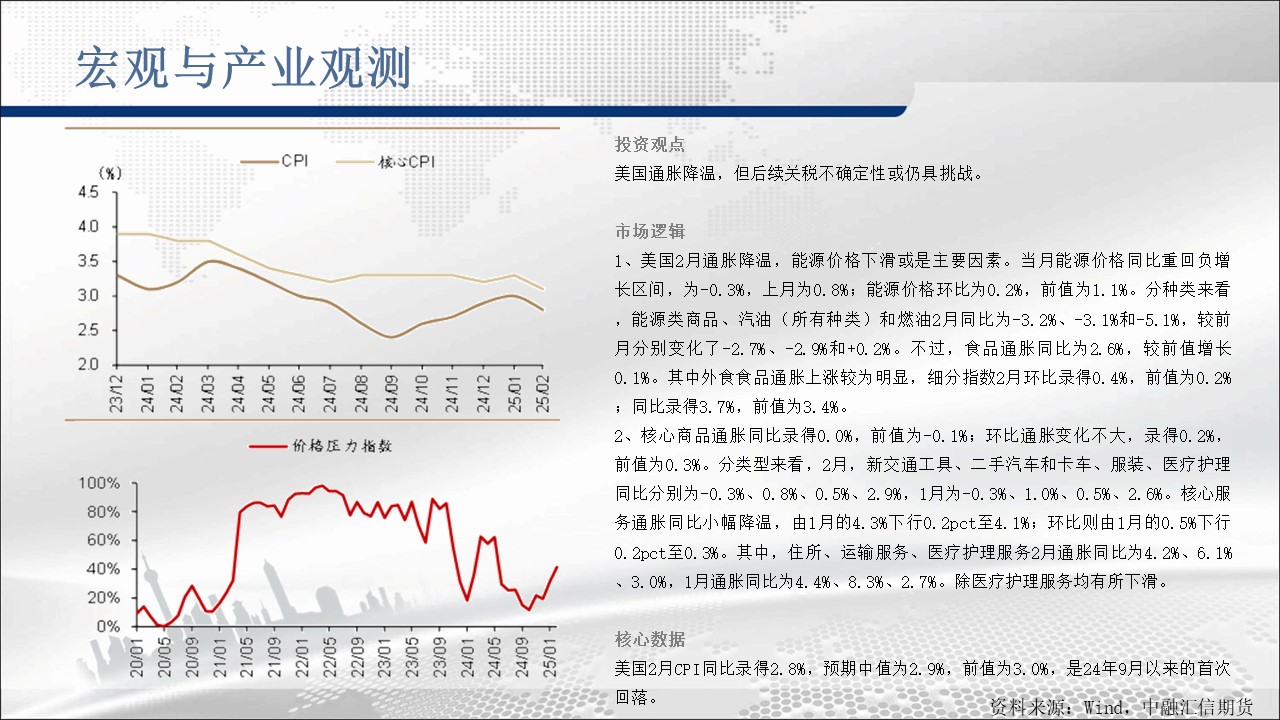 宏观与产业观测

(%)
CPI
核心CPI
4.5
4.0
3.5
3.0
2.5
2.0
23/12
24/01
24/02
24/03
24/04
24/05
24/06
24/07
24/08
24/09
24/10
24/11
24/12
25/01
25/02

价格压力指数
100%
80%
60%
40%
20%
0%
20/01
20/05
20/09
21/01
21/05
21/09
22/01
22/05
22/09
23/01
23/05
23/09
24/01
24/05
24/09
25/01

投资观点
美国通胀降温，但后续关税不确定性或仍具挑战。

市场逻辑
1、美国2月通胀降温，能源价格下滑或是主要因素。当月能源价格同比重回负增长区间，为-0.3%，上月为0.8%；能源价格环比为0.2%，前值为1.1%。分种类来看，能源类商品、汽油（所有种类）和燃油2月同比为-3.2%、-3.1%和-5.1%，较前月分别变化了-2.7%、-2.9%和+0.2%。不过，食品通胀同比为2.6%，较前值增长0.1%。其中外食食品通胀上涨较为明显，细分指数2月环比录得0.4%，前值为0.2%；同比录得3.7%，前值为3.4%。
2、核心商品通胀同比录得0.0%，前值为-0.1%；环比通胀变化不大，录得0.2%，前值为0.3%。分类型来看，2月，新交通工具、二手汽车和卡车、服装、医疗护理同比分别为-0.3%、0.8%、0.5%、2.9%，1月为-0.3%、1.0%、0.5%、2.6%。核心服务通胀同比小幅降温，由1月的4.3%下行0.2pct至4.1%；环比则由1月的0.5%下行0.2pct至0.3%。其中，住所、运输服务、医疗护理服务2月通胀同比为4.2%、6.1%、3.0%，1月通胀同比为4.4%、8.3%、2.7%。除医疗护理服务均有所下滑。

核心数据
美国2月CPI同比录得2.8%，预期中值为2.9%，前值为3.0%，是24年9月以来的首次回落。

资料来源：Wind，中融汇信期货